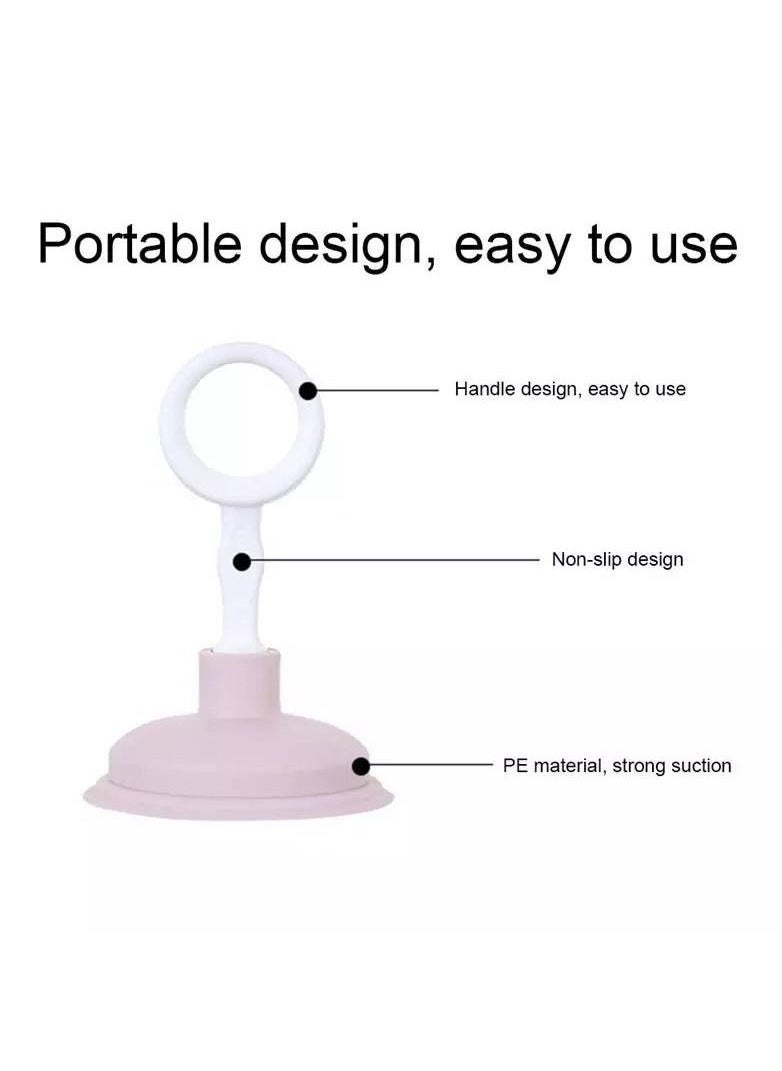 Portable design, easy to use

Handle design, easy to use

Non-slip design

PE material, strong suction